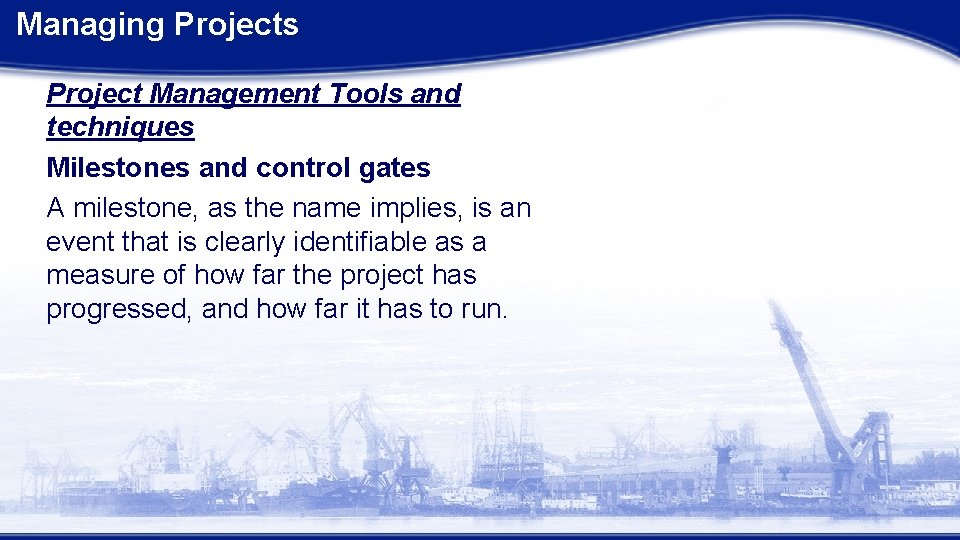 Managing Projects

Project Management Tools and techniques

Milestones and control gates

A milestone, as the name implies, is an event that is clearly identifiable as a measure of how far the project has progressed, and how far it has to run.